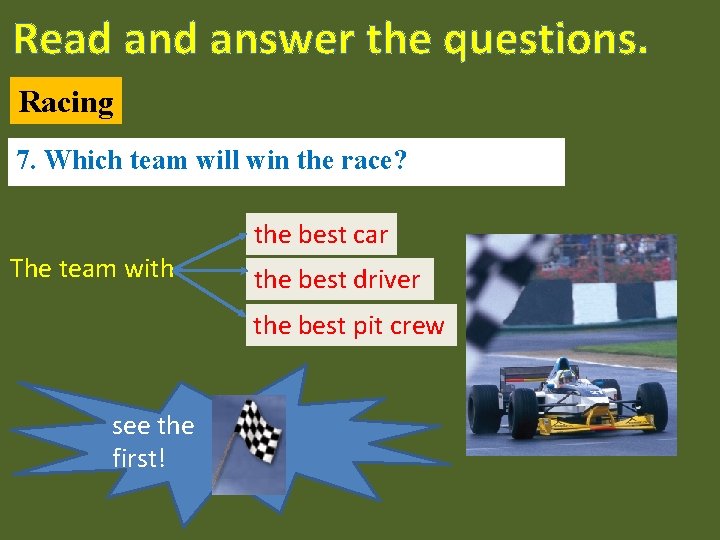 Read and answer the questions.

Racing

7. Which team will win the race?

The team with

the best car

the best driver

the best pit crew

see the first!